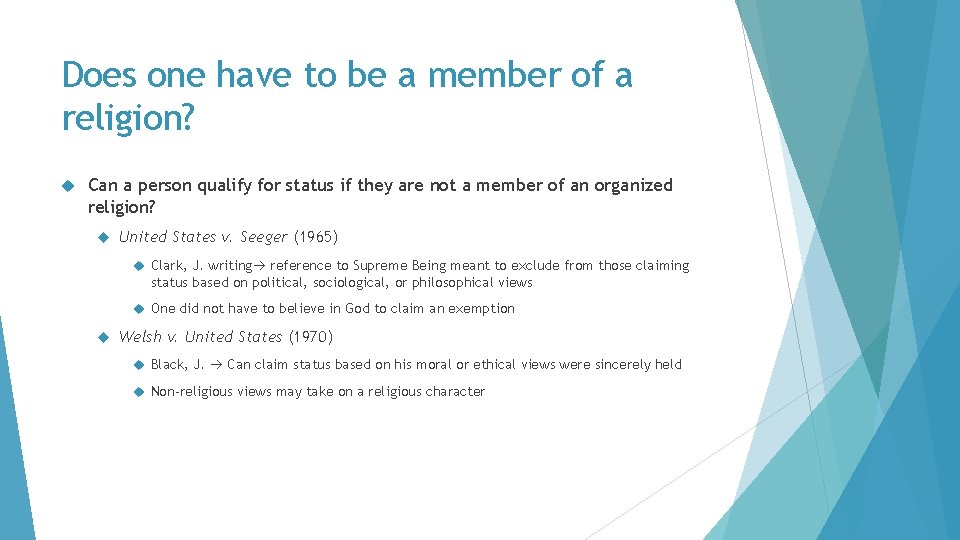 Does one have to be a member of a religion?

Can a person qualify for status if they are not a member of an organized religion?

United States v. Seeger (1965)

Clark, J. writing→ reference to Supreme Being meant to exclude from those claiming status based on political, sociological, or philosophical views

One did not have to believe in God to claim an exemption

Welsh v. United States (1970)

Black, J. → Can claim status based on his moral or ethical views were sincerely held

Non-religious views may take on a religious character